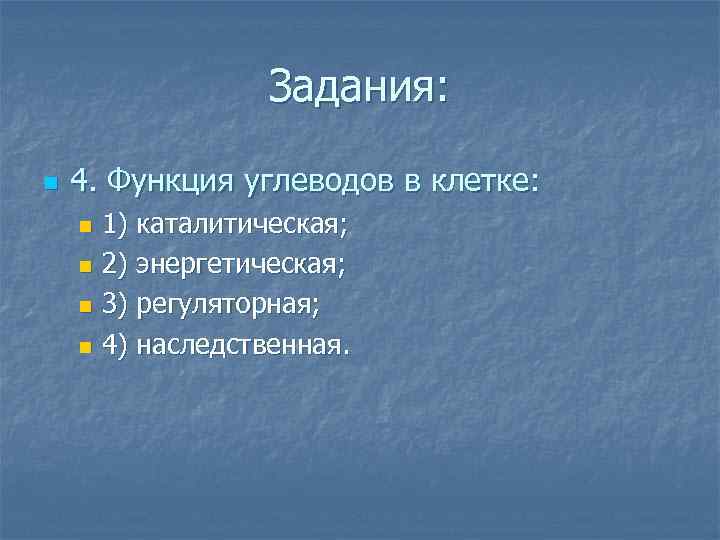 Задания:

4. Функция углеводов в клетке:
1) каталитическая;
2) энергетическая;
3) регуляторная;
4) наследственная.